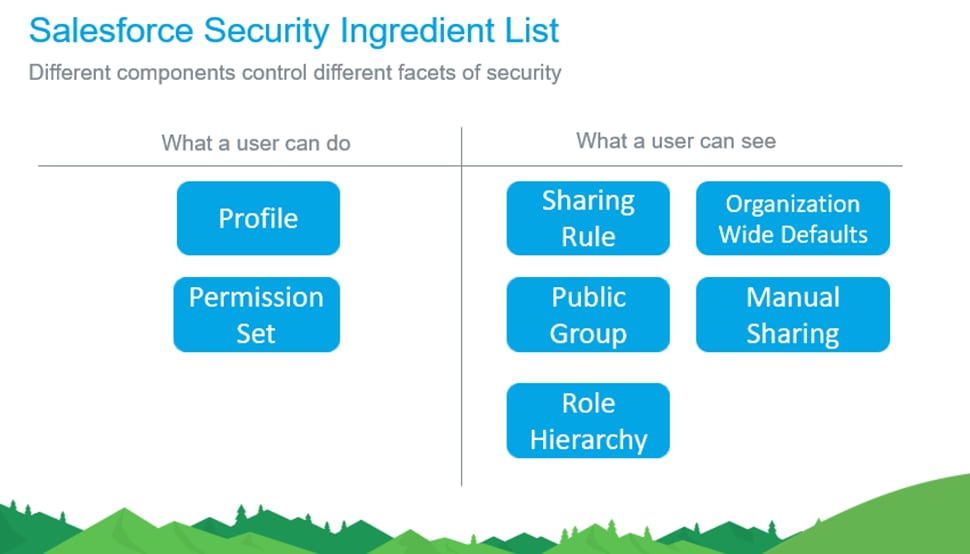 Salesforce Security Ingredient List

Different components control different facets of security

What a user can do

Profile

Permission Set

What a user can see

Sharing Rule

Organization Wide Defaults

Public Group

Manual Sharing

Role Hierarchy